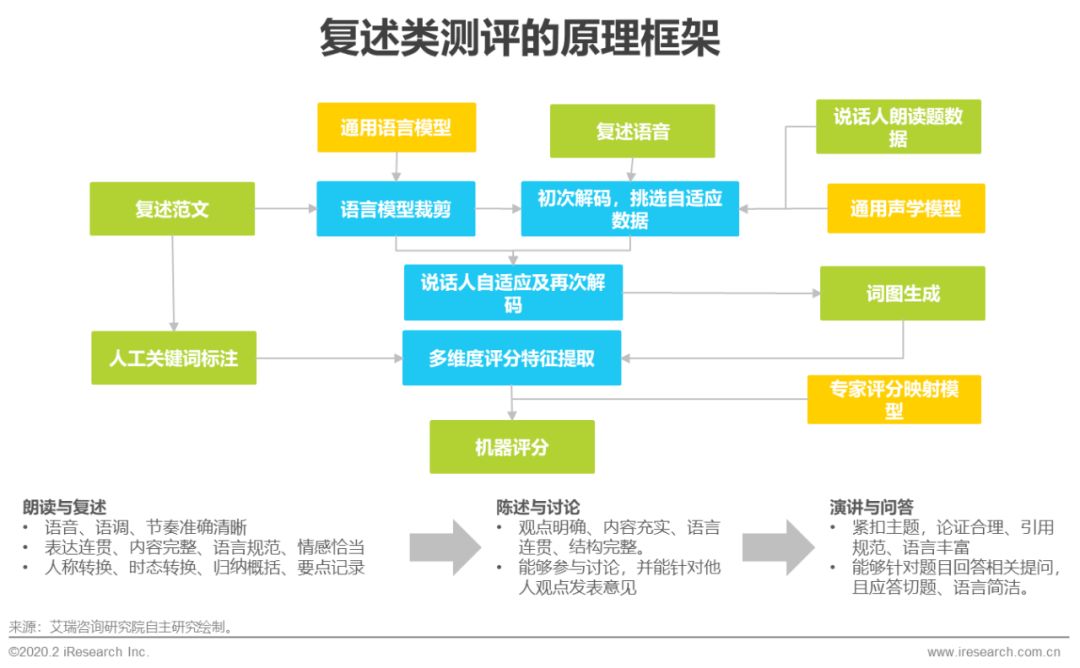 复述类测评的原理框架

通用语言模型

复述语音

说话人朗读题数据

复述范文

语言模型裁剪

初次解码，挑选自适应数据

通用声学模型

说话人自适应及再次解码

词图生成

人工关键词标注

多维度评分特征提取

专家评分映射模型

机器评分

朗读与复述
• 语音、语调、节奏准确清晰
• 表达连贯、内容完整、语言规范、情感恰当
• 人称转换、时态转换、归纳概括、要点记录

陈述与讨论
• 观点明确、内容充实、语言连贯、结构完整。
• 能够参与讨论，并能针对他人观点发表意见

演讲与问答
• 紧扣主题，论证合理、引用规范、语言丰富
• 能够针对题目回答相关提问，且应答切题、语言简洁。

来源：艾瑞咨询研究院自主研究绘制。

©2020.2 iResearch Inc.

www.iresearch.com.cn